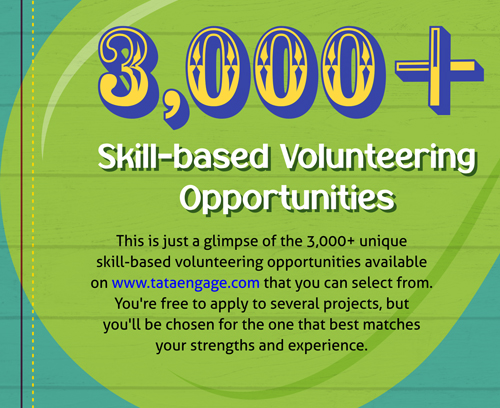 3,000+

Skill-based Volunteering Opportunities

This is just a glimpse of the 3,000+ unique skill-based volunteering opportunities available on www.tataengage.com that you can select from. You're free to apply to several projects, but you'll be chosen for the one that best matches your strengths and experience.